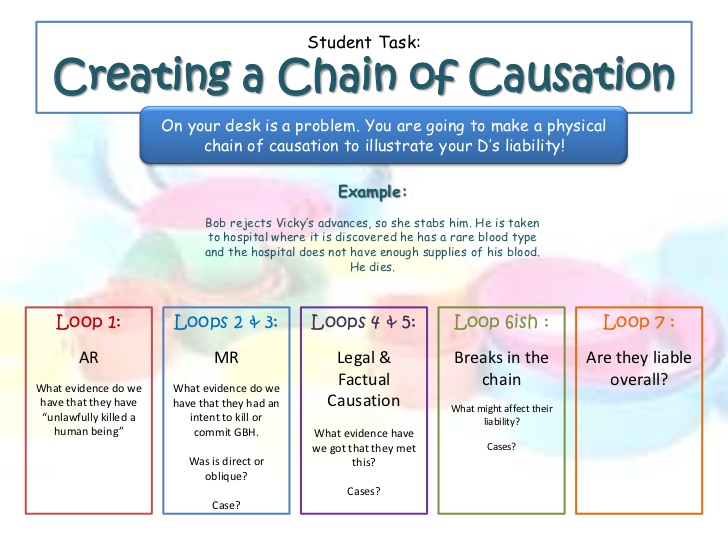 Student Task:
Creating a Chain of Causation

On your desk is a problem. You are going to make a physical chain of causation to illustrate your D's liability!

Example:

Bob rejects Vicky's advances, so she stabs him. He is taken to hospital where it is discovered he has a rare blood type and the hospital does not have enough supplies of his blood. He dies.

Loop 1:

AR

What evidence do we have that they have "unlawfully killed a human being"

Loops 2 & 3:

MR

What evidence do we have that they had an intent to kill or commit GBH.

Was is direct or oblique?

Case?

Loops 4 & 5:

Legal & Factual Causation

What evidence have we got that they met this?

Cases?

Loop 6ish :

Breaks in the chain

What might affect their liability?

Cases?

Loop 7 :

Are they liable overall?